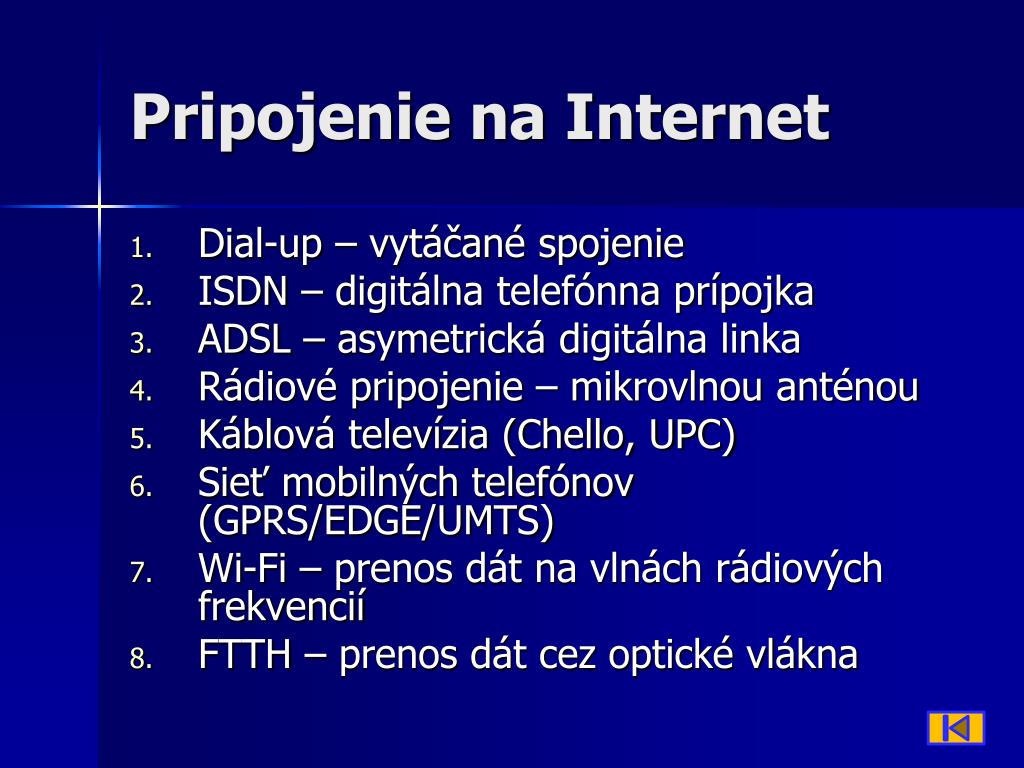 Pripojenie na Internet

1. Dial-up – vytáčané spojenie
2. ISDN – digitálna telefónna prípojka
3. ADSL – asymetrická digitálna linka
4. Rádiové pripojenie – mikrovlnou anténou
5. Káblová televízia (Chello, UPC)
6. Sieť mobilných telefónov (GPRS/EDGE/UMTS)
7. Wi-Fi – prenos dát na vlnách rádiových frekvencií
8. FTTH – prenos dát cez optické vlákna